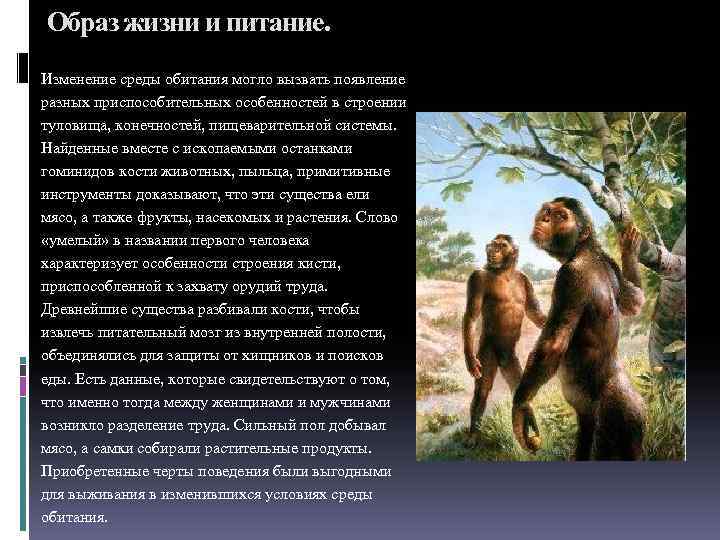 Образ жизни и питание.

Изменение среды обитания могло вызвать появление разных приспособительных особенностей в строении туловища, конечностей, пищеварительной системы. Найденные вместе с ископаемыми останками гоминидов кости животных, пыльца, примитивные инструменты доказывают, что эти существа ели мясо, а также фрукты, насекомых и растения. Слово «умелый» в названии первого человека характеризует особенности строения кисти, приспособленной к захвату орудий труда. Древнейшие существа разбивали кости, чтобы извлечь питательный мозг из внутренней полости, объединялись для защиты от хищников и поисков еды. Есть данные, которые свидетельствуют о том, что именно тогда между женщинами и мужчинами возникло разделение труда. Сильный пол добывал мясо, а самки собирали растительные продукты. Приобретенные черты поведения были выгодными для выживания в изменившихся условиях среды обитания.